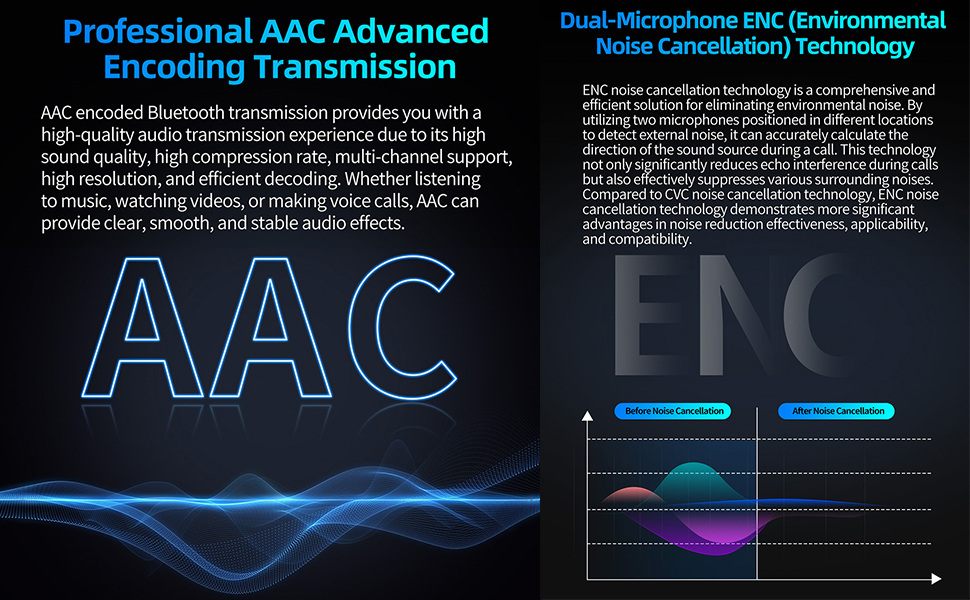 Professional AAC Advanced Encoding Transmission

AAC encoded Bluetooth transmission provides you with a high-quality audio transmission experience due to its high sound quality, high compression rate, multi-channel support, high resolution, and efficient decoding. Whether listening to music, watching videos, or making voice calls, AAC can provide clear, smooth, and stable audio effects.

AAC

Dual-Microphone ENC (Environmental Noise Cancellation) Technology

ENC noise cancellation technology is a comprehensive and efficient solution for eliminating environmental noise. By utilizing two microphones positioned in different locations to detect external noise, it can accurately calculate the direction of the sound source during a call. This technology not only significantly reduces echo interference during calls but also effectively suppresses various surrounding noises. Compared to CVC noise cancellation technology, ENC noise cancellation technology demonstrates more significant advantages in noise reduction effectiveness, applicability, and compatibility.

ENC

Before Noise Cancellation

After Noise Cancellation